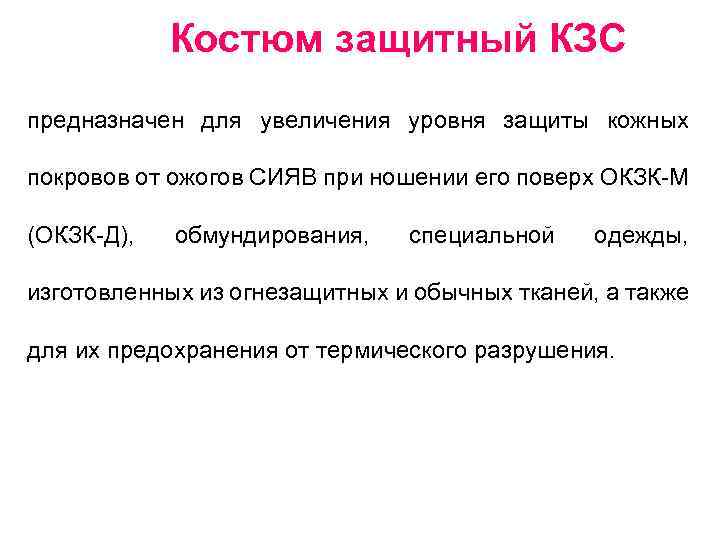 Костюм защитный КЗС

предназначен для увеличения уровня защиты кожных покровов от ожогов СИЯВ при ношении его поверх ОКЗК-М (ОКЗК-Д), обмундирования, специальной одежды, изготовленных из огнезащитных и обычных тканей, а также для их предохранения от термического разрушения.